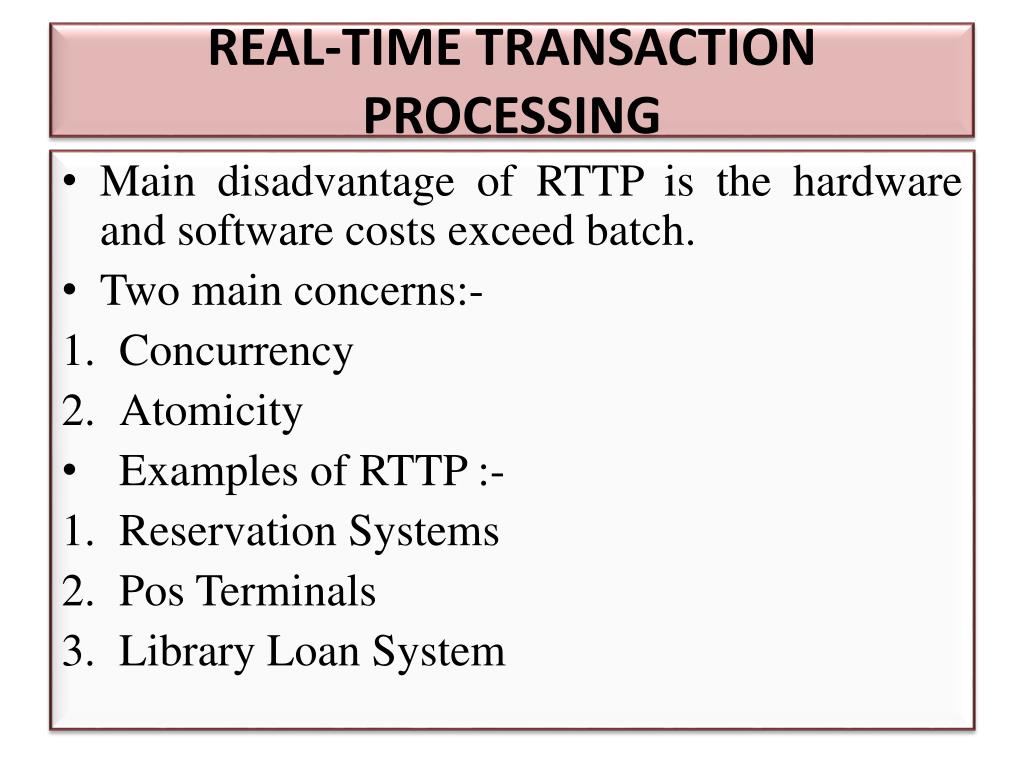 REAL-TIME TRANSACTION PROCESSING

• Main disadvantage of RTTP is the hardware and software costs exceed batch.
• Two main concerns:-
1. Concurrency
2. Atomicity
• Examples of RTTP :-
1. Reservation Systems
2. Pos Terminals
3. Library Loan System